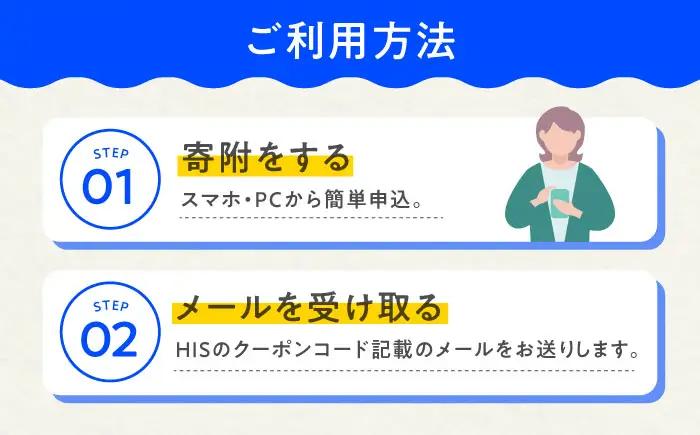 ご利用方法

STEP
01
寄附をする
スマホ・PCから簡単申込。

STEP
02
メールを受け取る
HISのクーポンコード記載のメールをお送りします。